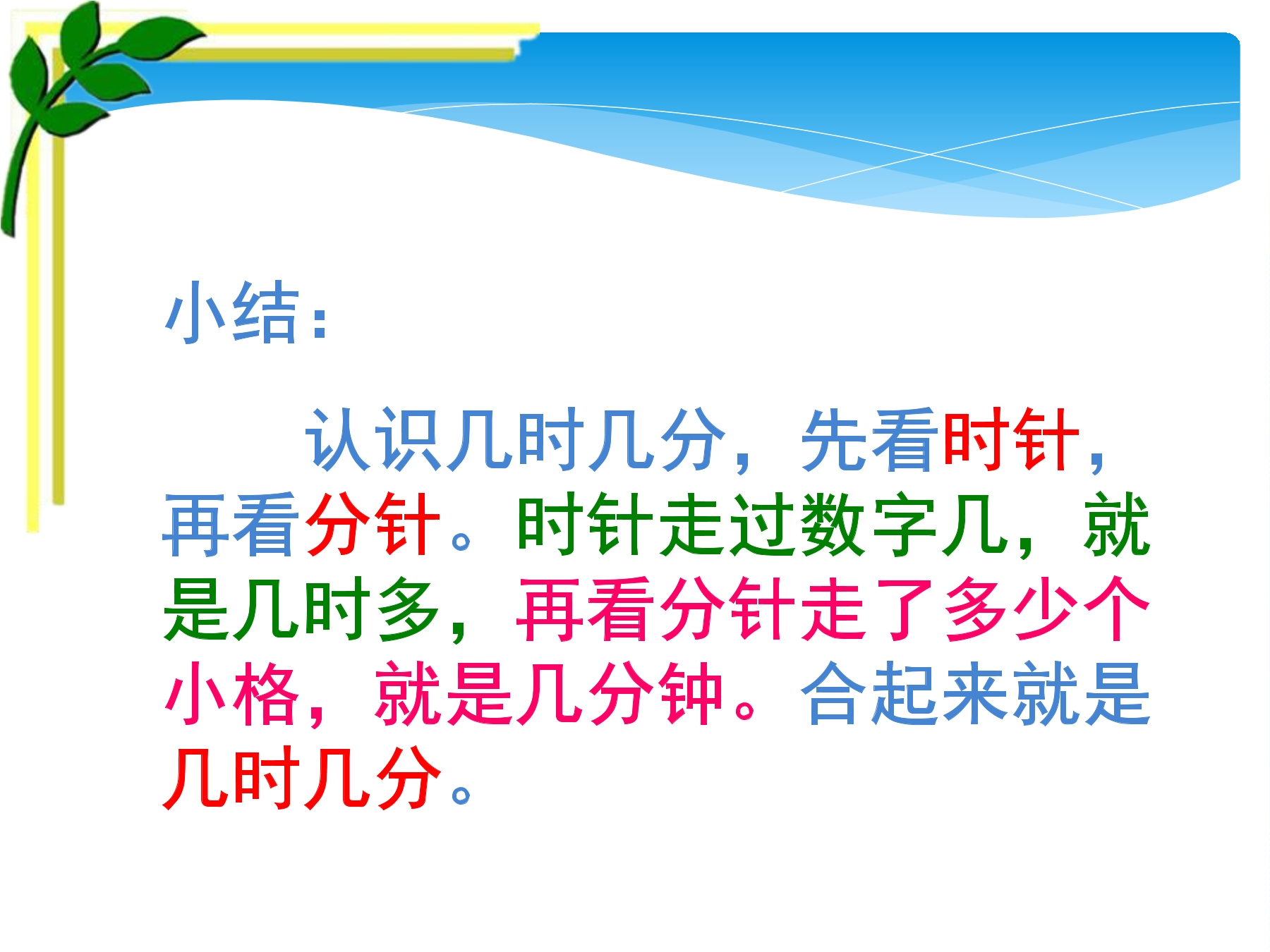 小结：

认识几时几分，先看时针，再看分针。时针走过数字几，就是几时多，再看分针走了多少个小格，就是几分钟。合起来就是几时几分。